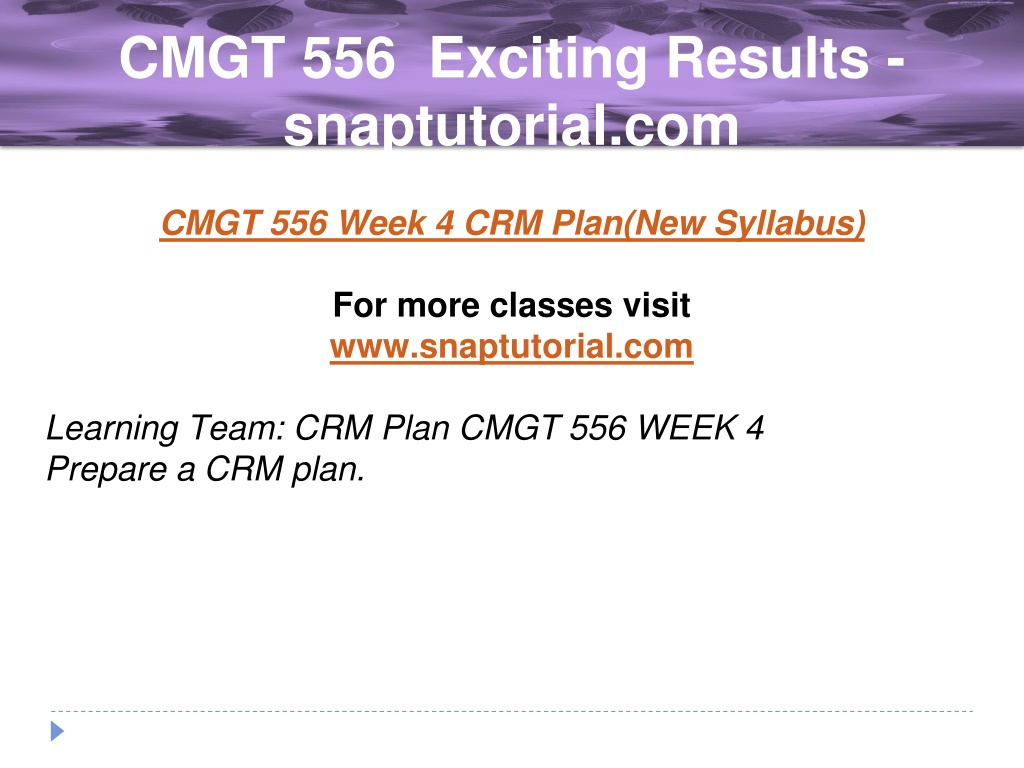 CMGT 556 Exciting Results - snaptutorial.com

CMGT 556 Week 4 CRM Plan(New Syllabus)

For more classes visit
www.snaptutorial.com

Learning Team: CRM Plan CMGT 556 WEEK 4
Prepare a CRM plan.